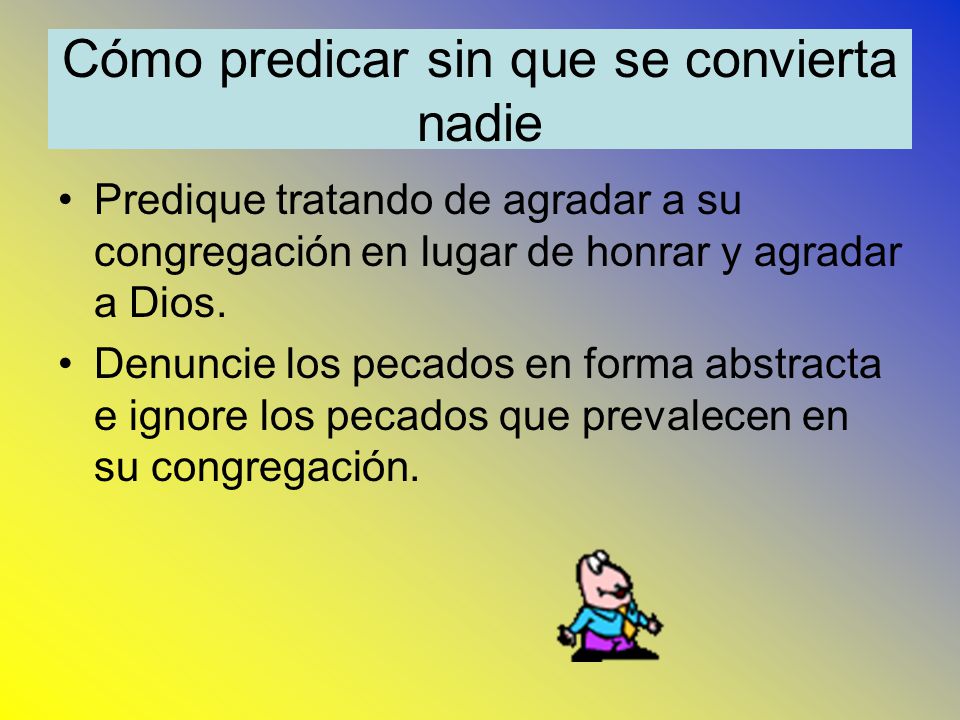 Cómo predicar sin que se convierta nadie

• Predique tratando de agradar a su congregación en lugar de honrar y agradar a Dios.
• Denuncie los pecados en forma abstracta e ignore los pecados que prevalecen en su congregación.